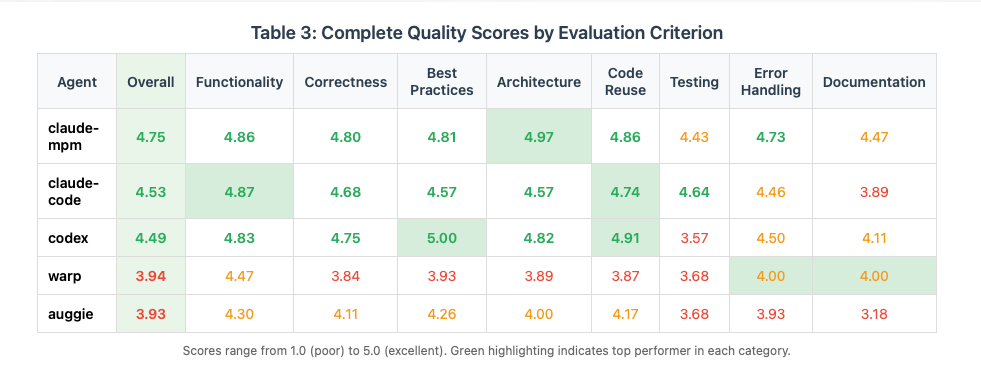 Table 3: Complete Quality Scores by Evaluation Criterion

| Agent | Overall | Functionality | Correctness | Best Practices | Architecture | Code Reuse | Testing | Error Handling | Documentation |
|---|---|---|---|---|---|---|---|---|---|
| claude-mpm | 4.75 | 4.86 | 4.80 | 4.81 | 4.97 | 4.86 | 4.43 | 4.73 | 4.47 |
| claude-code | 4.53 | 4.87 | 4.68 | 4.57 | 4.57 | 4.74 | 4.64 | 4.46 | 3.89 |
| codex | 4.49 | 4.83 | 4.75 | 5.00 | 4.82 | 4.91 | 3.57 | 4.50 | 4.11 |
| warp | 3.94 | 4.47 | 3.84 | 3.93 | 3.89 | 3.87 | 3.68 | 4.00 | 4.00 |
| auggie | 3.93 | 4.30 | 4.11 | 4.26 | 4.00 | 4.17 | 3.68 | 3.93 | 3.18 |

Scores range from 1.0 (poor) to 5.0 (excellent). Green highlighting indicates top performer in each category.